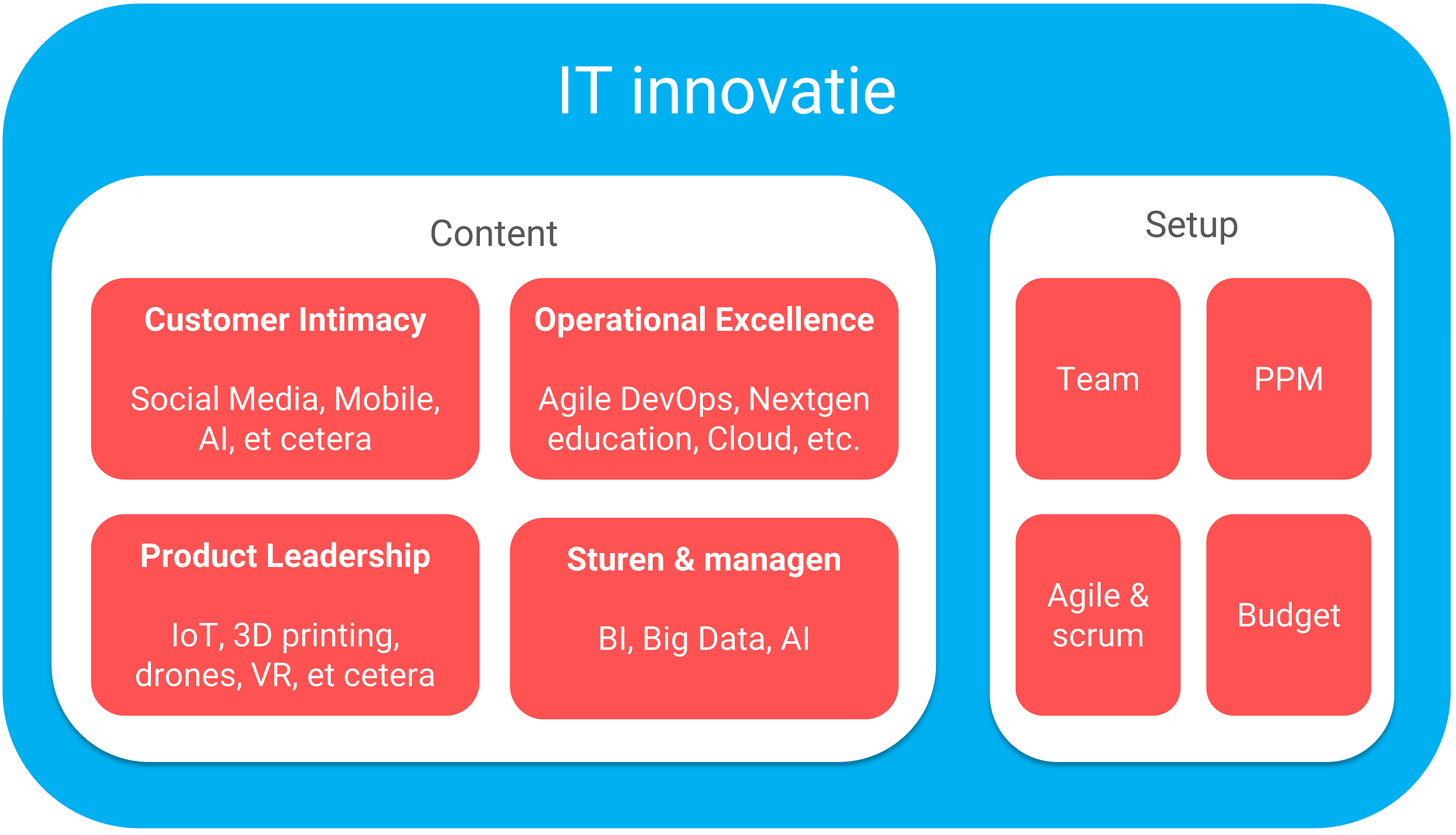 IT innovatie

Content

Customer Intimacy

Social Media, Mobile, AI, et cetera

Operational Excellence

Agile DevOps, Nextgen education, Cloud, etc.

Product Leadership

IoT, 3D printing, drones, VR, et cetera

Sturen & managen

BI, Big Data, AI

Setup

Team

PPM

Agile & scrum

Budget